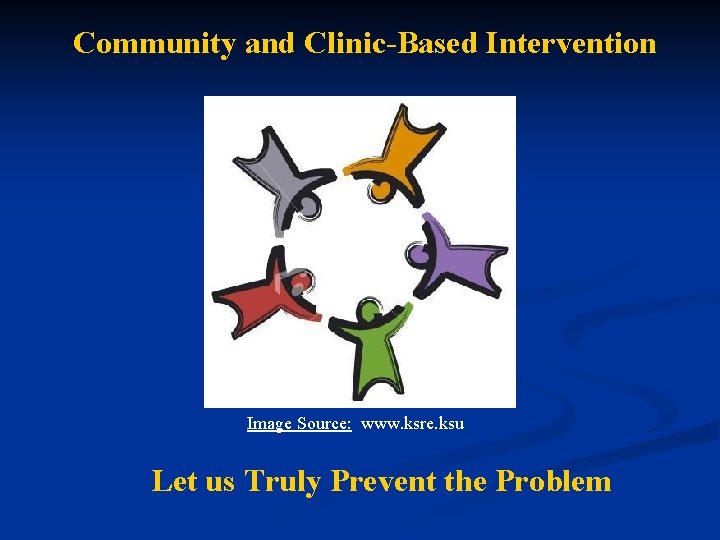 Community and Clinic-Based Intervention

Image Source: www.ksre.ksu

Let us Truly Prevent the Problem